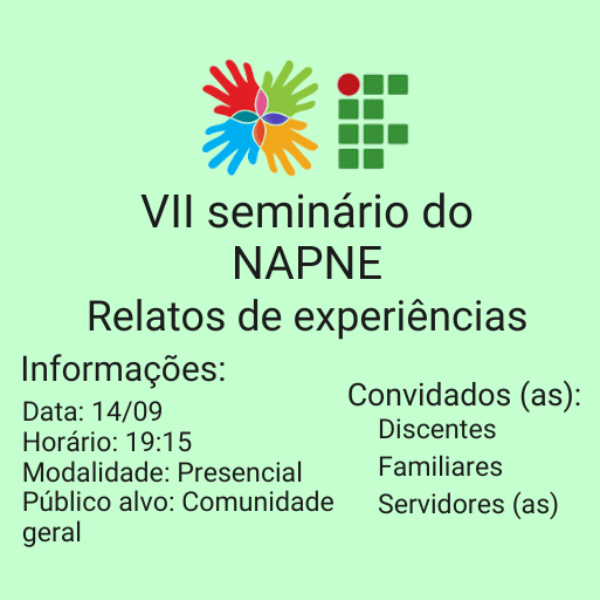 VII seminário do NAPNE
Relatos de experiências

Informações:
Data: 14/09
Horário: 19:15
Modalidade: Presencial
Público alvo: Comunidade geral

Convidados (as):
Discentes
Familiares
Servidores (as)